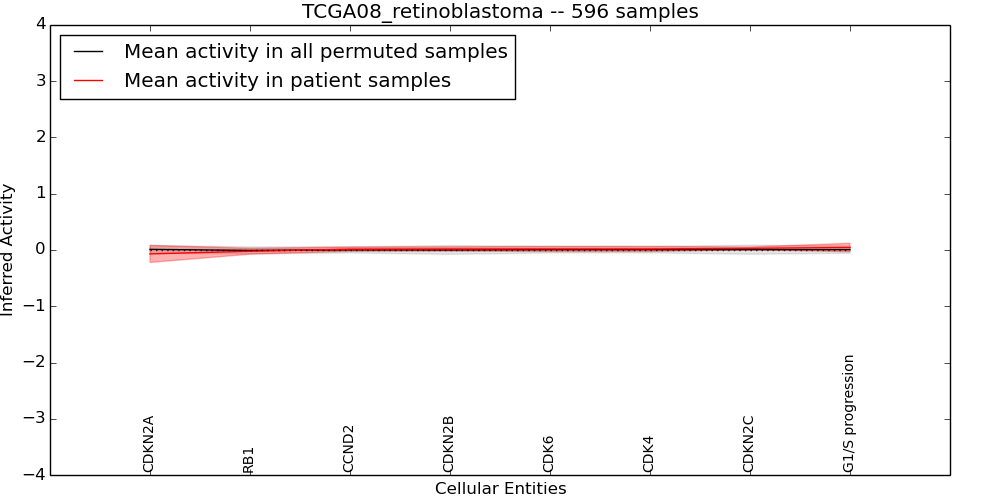 TCGA08_retinoblastoma -- 596 samples

Mean activity in all permuted samples
Mean activity in patient samples

Inferred Activity

4
3
2
1
0
−1
−2
−3
−4

CDKN2A
RB1
CCND2
CDKN2B
CDK6
CDK4
CDKN2C
G1/S progression

Cellular Entities